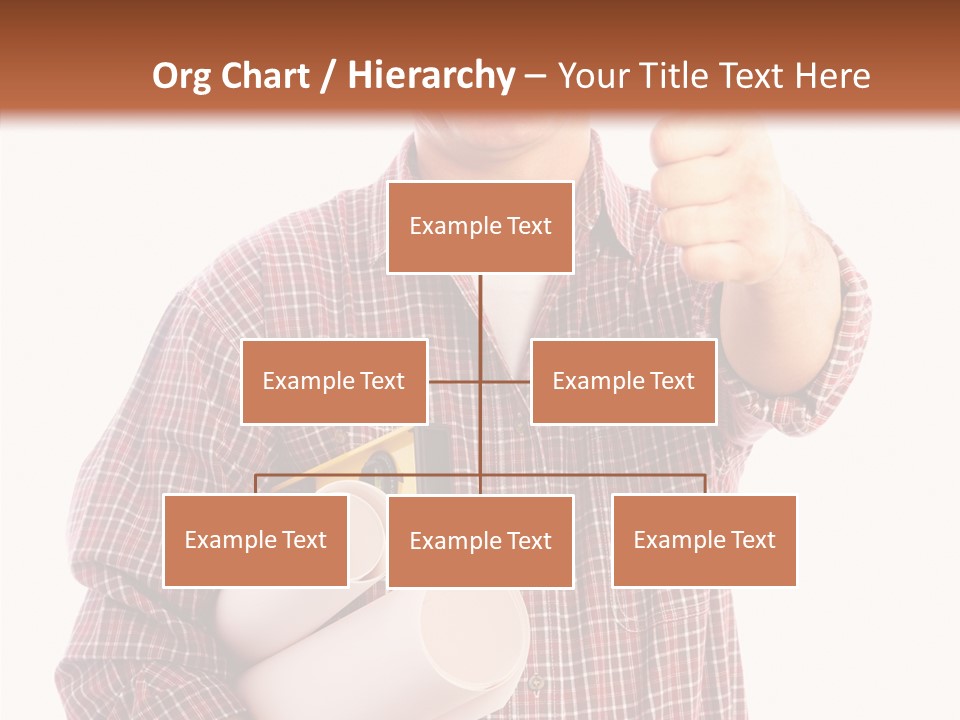 Org Chart / Hierarchy – Your Title Text Here

Example Text

Example Text

Example Text

Example Text

Example Text

Example Text